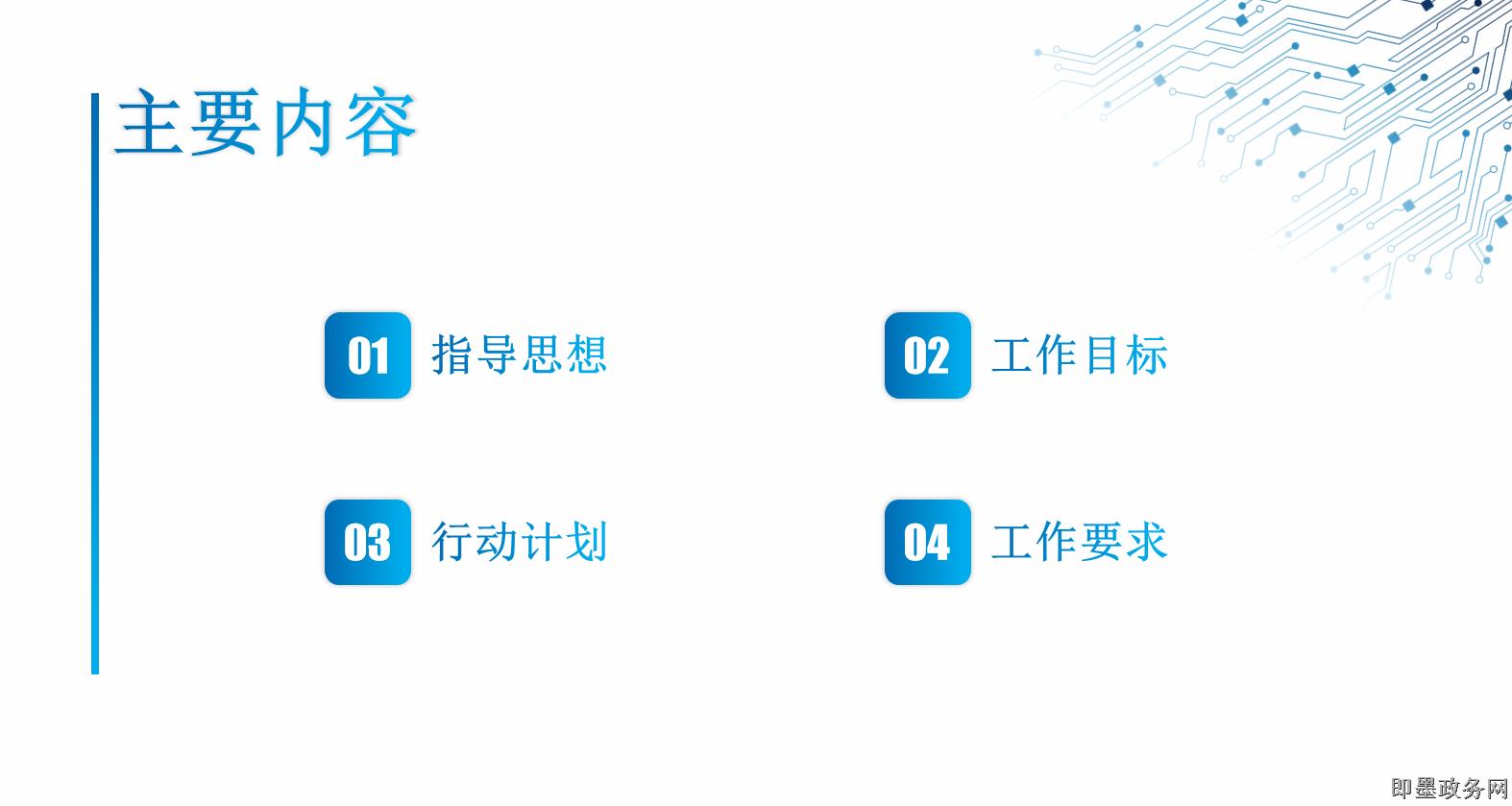 主要内容

01 指导思想

02 工作目标

03 行动计划

04 工作要求

即墨政务网